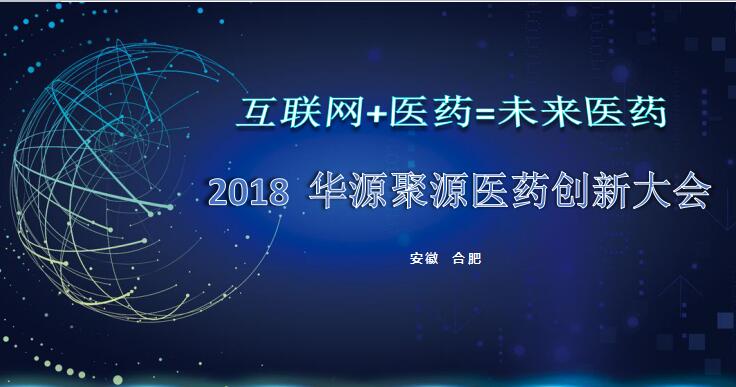 互联网+医药=未来医药

2018 华源聚源医药创新大会

安徽 合肥